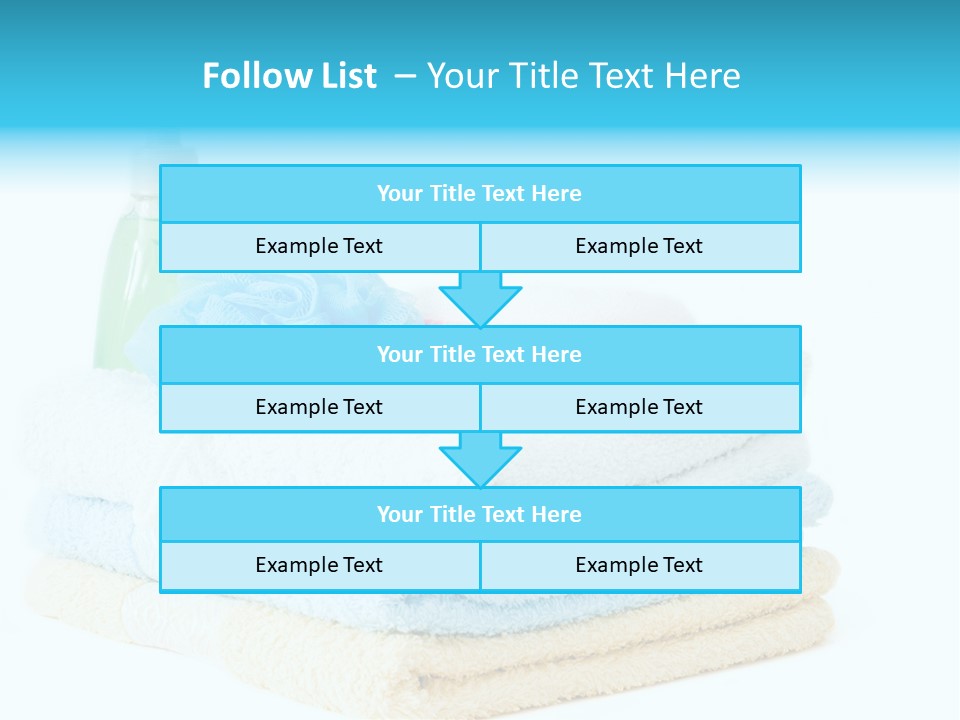 Follow List – Your Title Text Here

Your Title Text Here

Example Text

Example Text

Your Title Text Here

Example Text

Example Text

Your Title Text Here

Example Text

Example Text